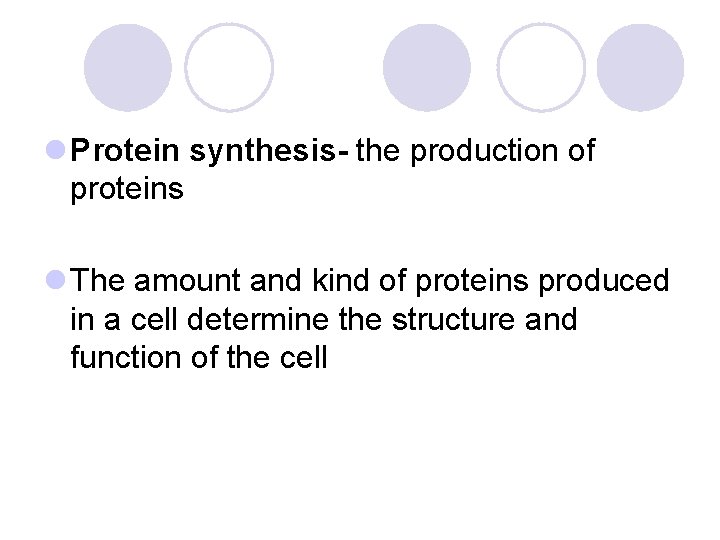 Protein synthesis- the production of proteins

The amount and kind of proteins produced in a cell determine the structure and function of the cell